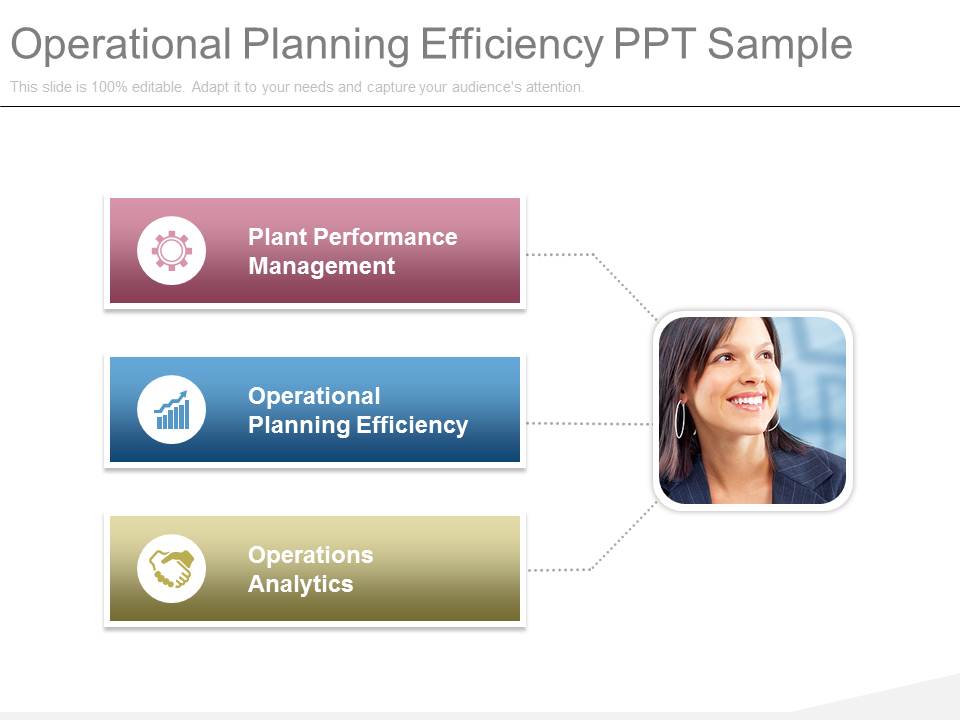 Operational Planning Efficiency PPT Sample

This slide is 100% editable. Adapt it to your needs and capture your audience's attention.

Plant Performance Management

Operational Planning Efficiency

Operations Analytics